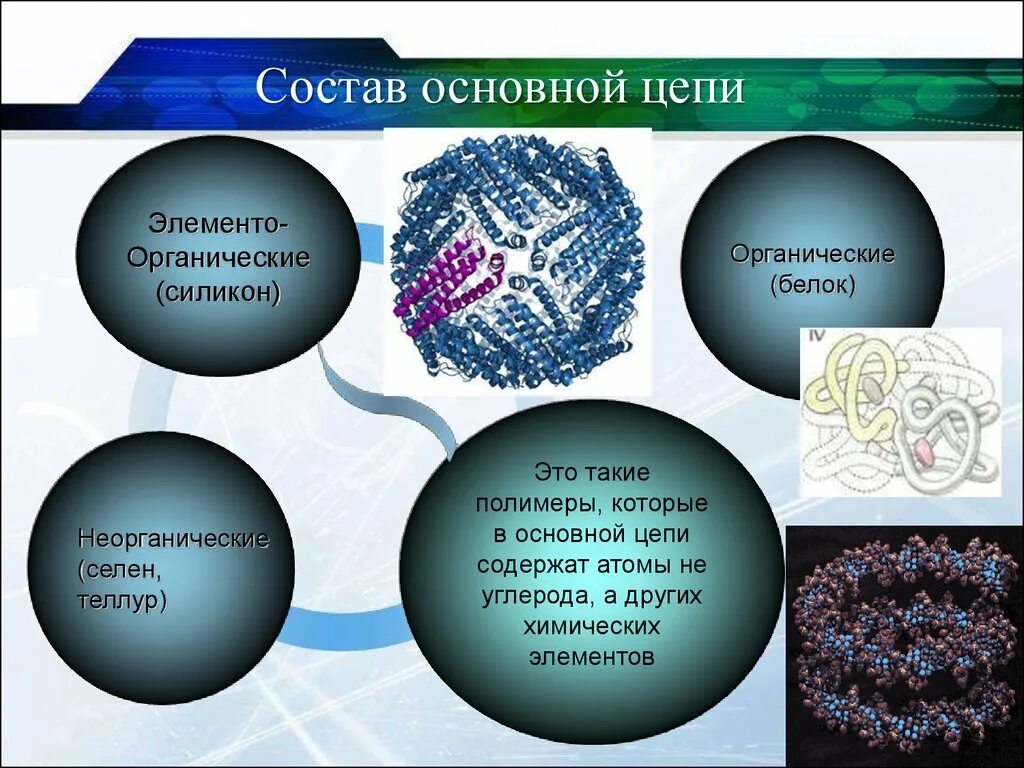 Состав основной цепи

Элементо-Органические (силикон)

Органические (белок)

IV

Неорганические (селен, теллур)

Это такие полимеры, которые в основной цепи содержат атомы не углерода, а других химических элементов